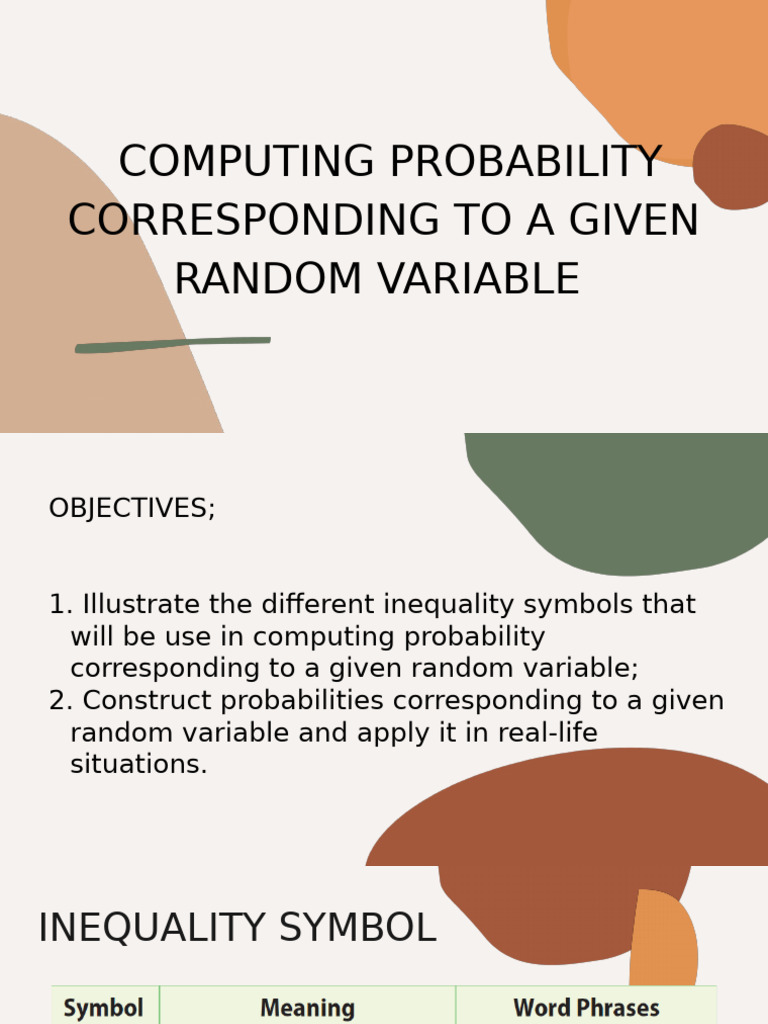 COMPUTING PROBABILITY CORRESPONDING TO A GIVEN RANDOM VARIABLE

OBJECTIVES;

1. Illustrate the different inequality symbols that will be use in computing probability corresponding to a given random variable;
2. Construct probabilities corresponding to a given random variable and apply it in real-life situations.

INEQUALITY SYMBOL

| Symbol | Meaning | Word Phrases |
|---|---|---|